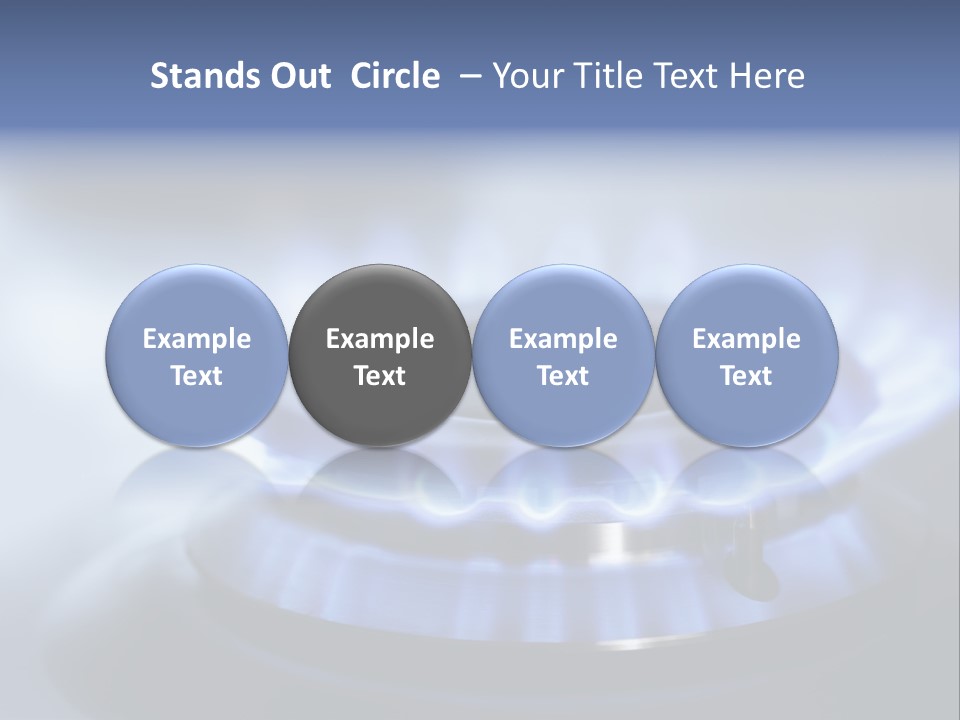 Stands Out Circle – Your Title Text Here

Example Text

Example Text

Example Text

Example Text